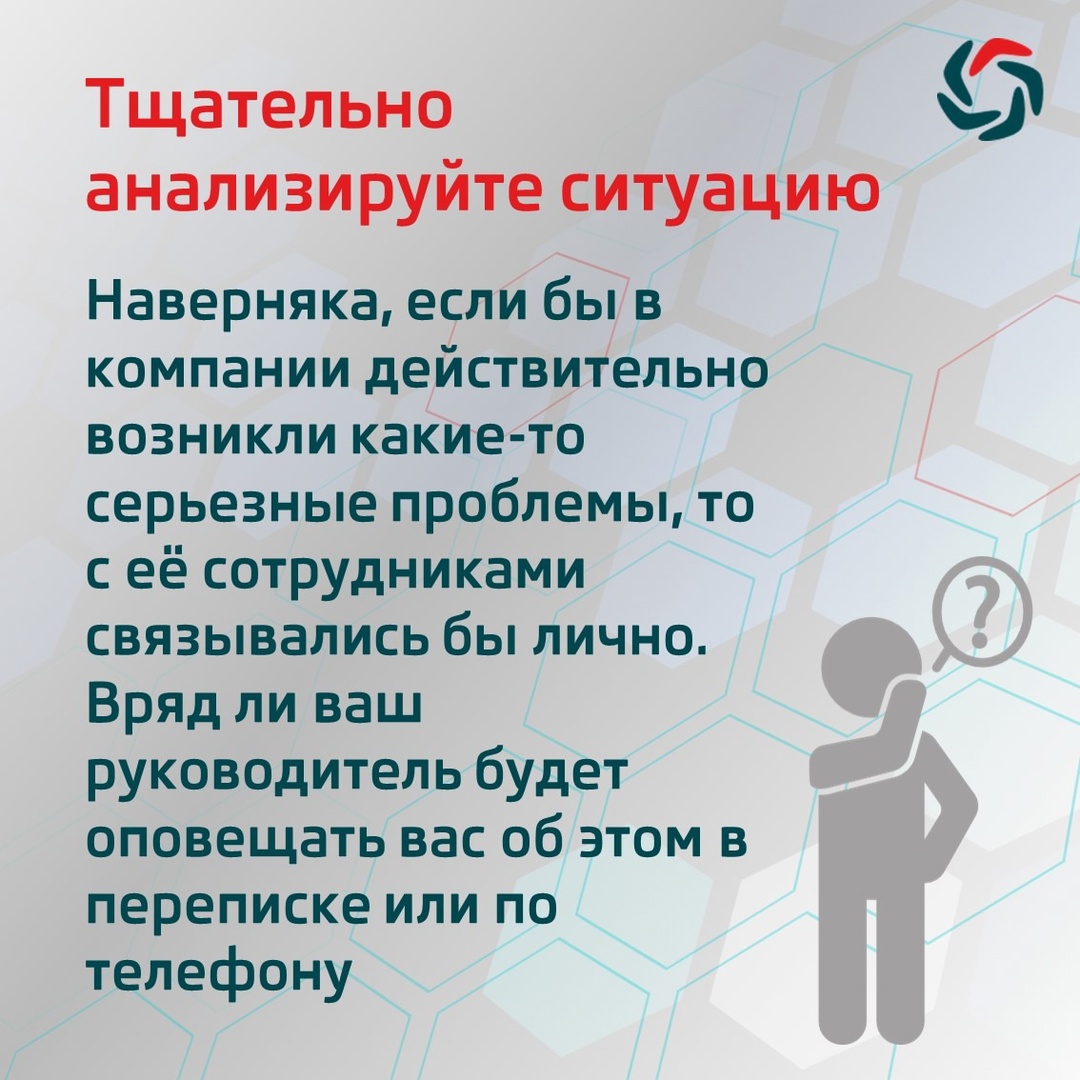 Тщательно анализируйте ситуацию

Наверняка, если бы в компании действительно возникли какие-то серьезные проблемы, то с её сотрудниками связывались бы лично. Вряд ли ваш руководитель будет оповещать вас об этом в переписке или по телефону

?